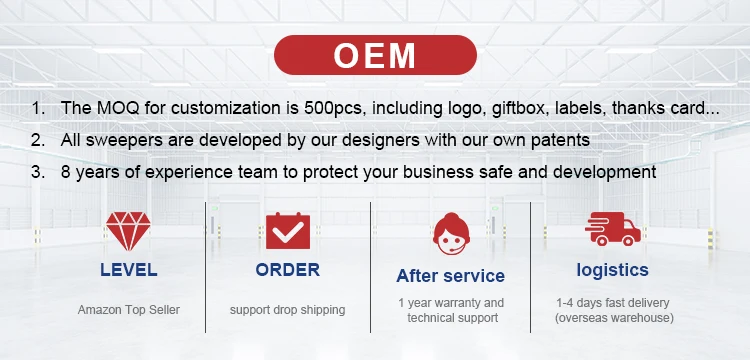 OEM

1. The MOQ for customization is 500pcs, including logo, giftbox, labels, thanks card...
2. All sweepers are developed by our designers with our own patents
3. 8 years of experience team to protect your business safe and development

LEVEL

Amazon Top Seller

ORDER

support drop shipping

After service

1 year warranty and technical support

logistics

1-4 days fast delivery (overseas warehouse)